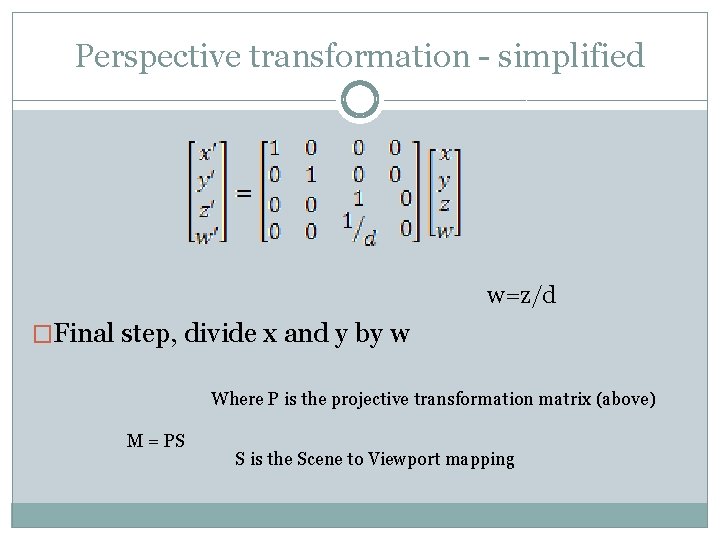 Perspective transformation - simplified

$\begin{bmatrix} x' \\ y' \\ z' \\ w' \end{bmatrix} = \begin{bmatrix} 1 & 0 & 0 & 0 \\ 0 & 1 & 0 & 0 \\ 0 & 0 & 1 & 0 \\ 0 & 0 & 1/d & 0 \end{bmatrix} \begin{bmatrix} x \\ y \\ z \\ w \end{bmatrix}$

w=z/d

□Final step, divide x and y by w

Where P is the projective transformation matrix (above)

M = PS

S is the Scene to Viewport mapping